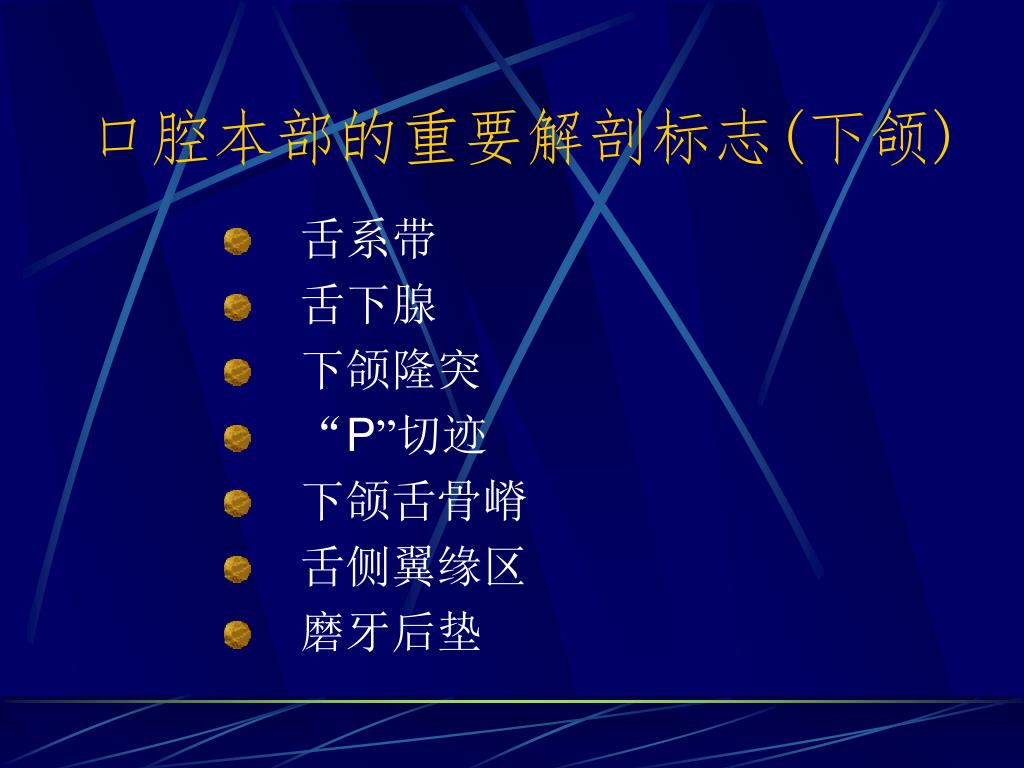 口腔本部的重要解剖标志(下颌)

舌系带
舌下腺
下颌隆突
“P”切迹
下颌舌骨嵴
舌侧翼缘区
磨牙后垫